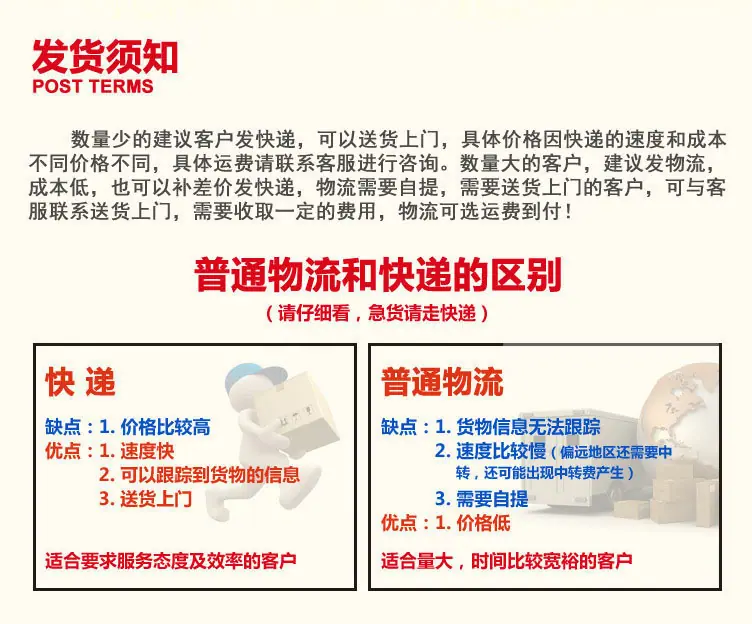 发货须知
POST TERMS

数量少的建议客户发快递，可以送货上门，具体价格因快递的速度和成本不同价格不同，具体运费请联系客服进行咨询。数量大的客户，建议发物流，成本低，也可以补差价发快递，物流需要自提，需要送货上门的客户，可与客服联系送货上门，需要收取一定的费用，物流可选运费到付！

普通物流和快递的区别
（请仔细看，急货请走快递）

快 递
缺点：1.价格比较高
优点：1.速度快
2.可以跟踪到货物的信息
3.送货上门
适合要求服务态度及效率的客户

普通物流
缺点：1.货物信息无法跟踪
2.速度比较慢（偏远地区还需要中转，还可能出现中转费产生）
3.需要自提
优点：1.价格低
适合量大，时间比较宽裕的客户